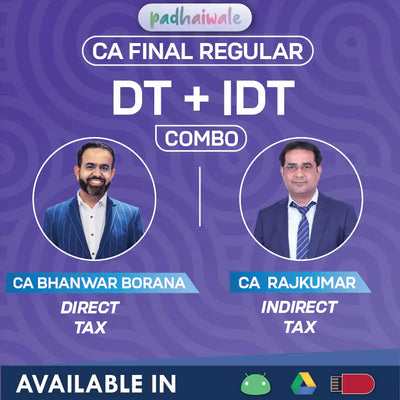 padhaiwale

CA FINAL REGULAR

DT + IDT

COMBO

CA BHANWAR BORANA
DIRECT TAX

CA RAJKUMAR
INDIRECT TAX

AVAILABLE IN